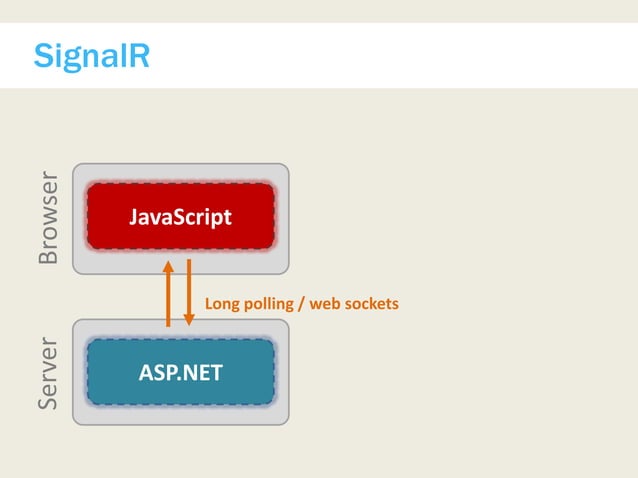 SignalR

Browser

JavaScript

Long polling / web sockets

Server

ASP.NET